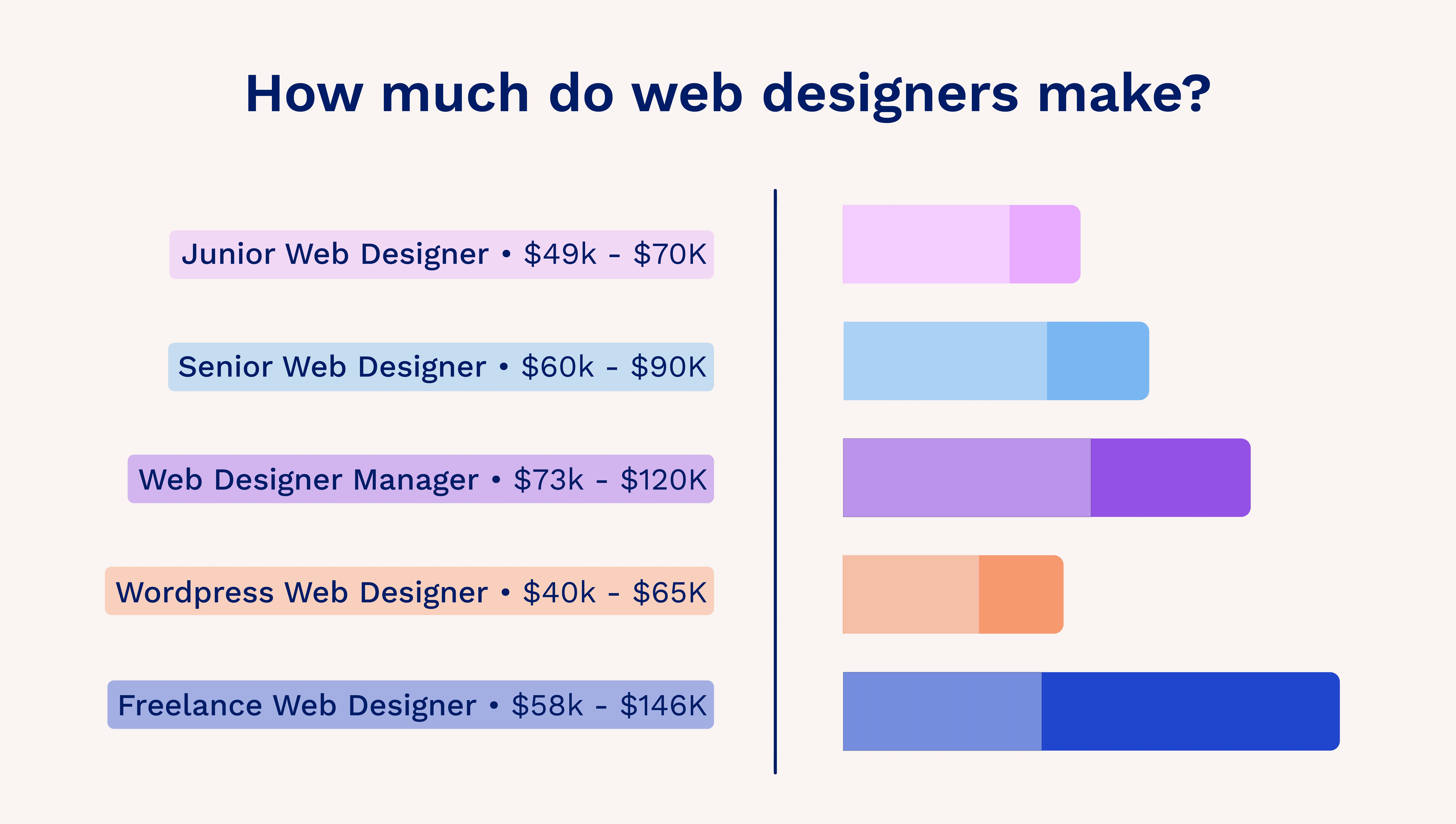 How much do web designers make?

Junior Web Designer • \$49k - \$70K

Senior Web Designer • \$60k - \$90K

Web Designer Manager • \$73k - \$120K

Wordpress Web Designer • \$40k - \$65K

Freelance Web Designer • \$58k - \$146K